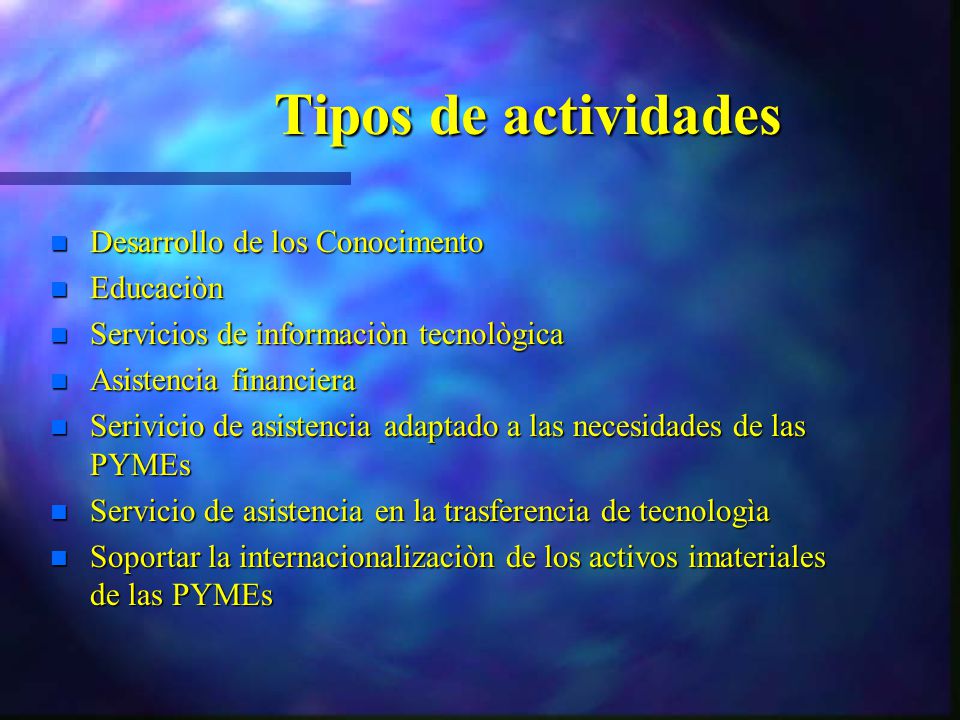 Tipos de actividades

- Desarrollo de los Conocimento
- Educaciòn
- Servicios de informaciòn tecnològica
- Asistencia financiera
- Serivicio de asistencia adaptado a las necesidades de las PYMEs
- Servicio de asistencia en la trasferencia de tecnologìa
- Soportar la internacionalizaciòn de los activos imateriales de las PYMEs